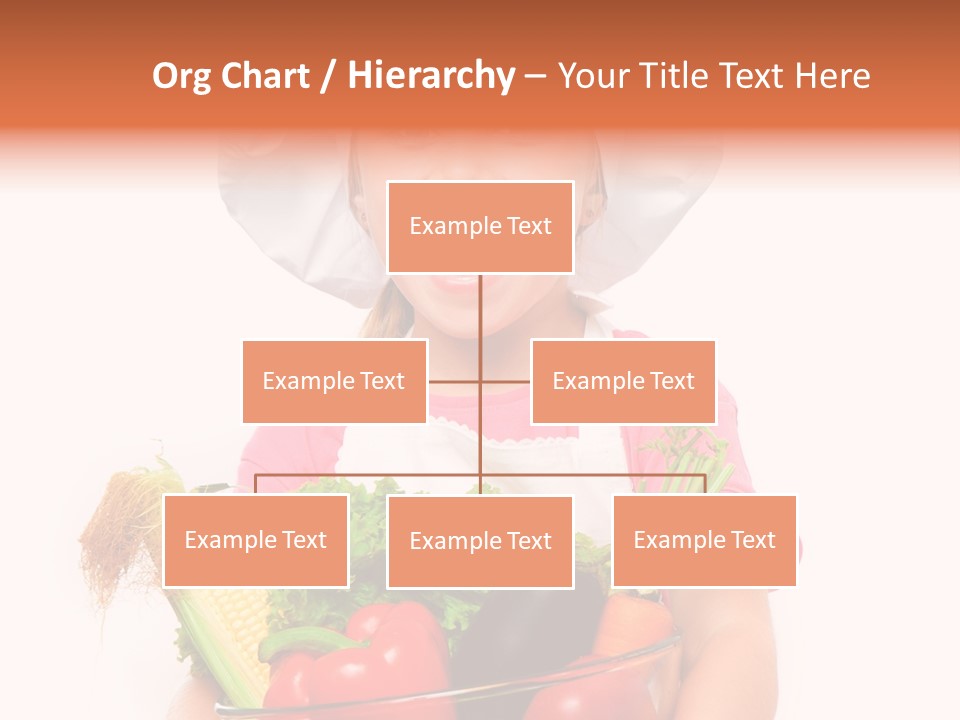 Org Chart / Hierarchy – Your Title Text Here

Example Text

Example Text

Example Text

Example Text

Example Text

Example Text